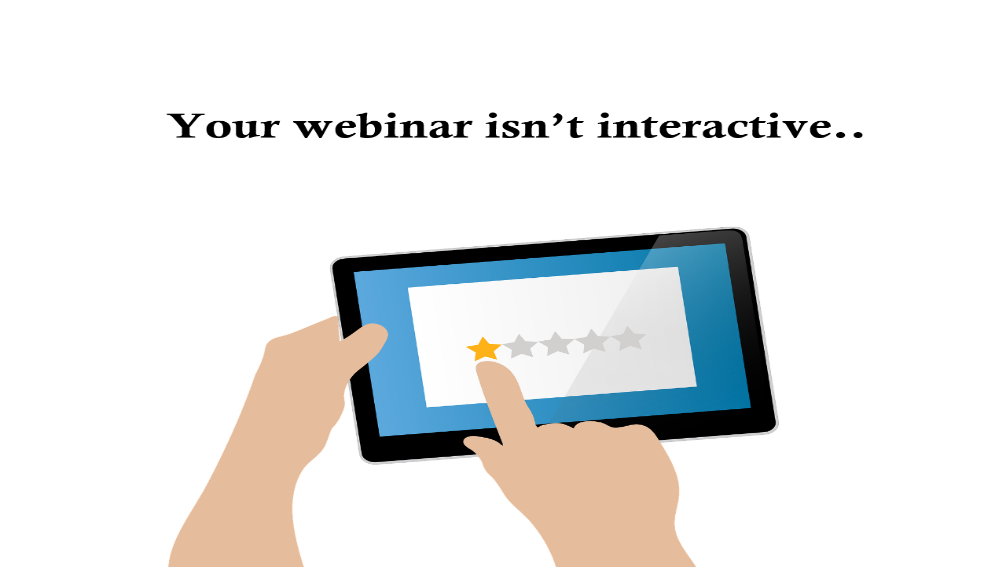 Your webinar isn’t interactive..